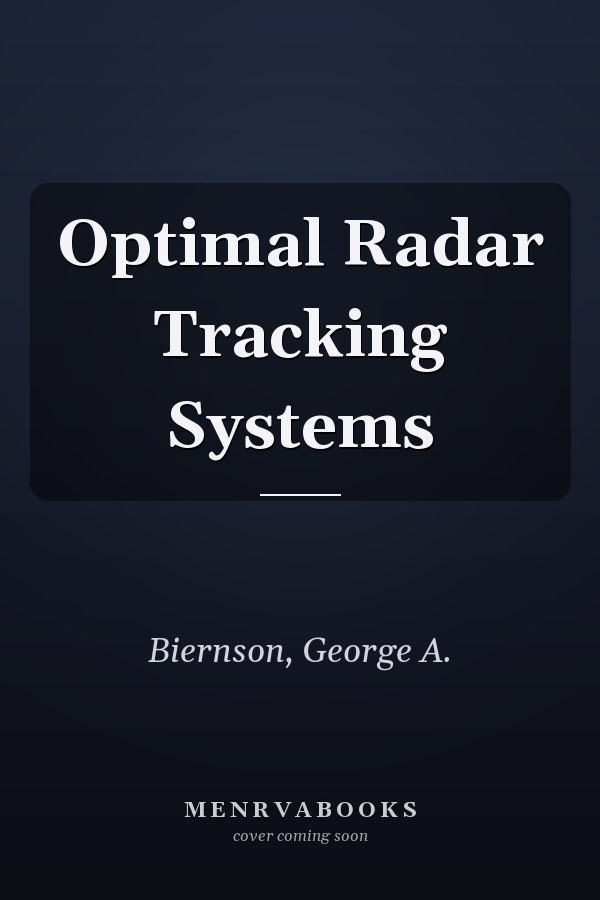 Optimal Radar Tracking Systems

Biernson, George A.

MENRVABOOKS
cover coming soon